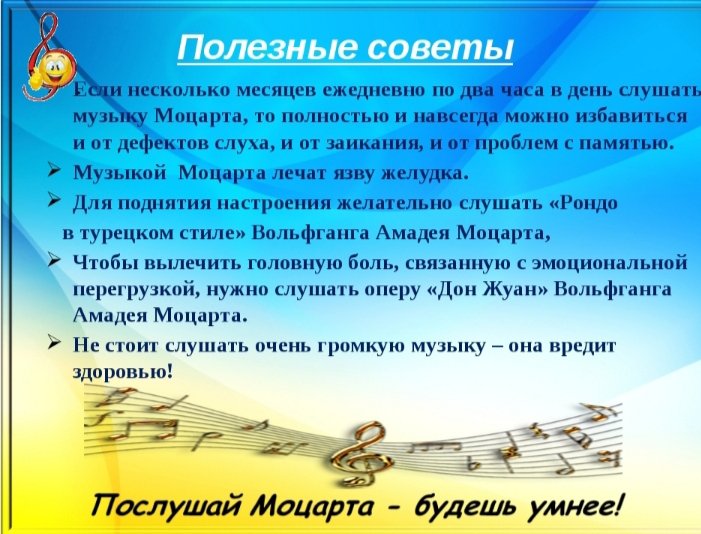 Полезные советы

Если несколько месяцев ежедневно по два часа в день слушать музыку Моцарта, то полностью и навсегда можно избавиться и от дефектов слуха, и от заикания, и от проблем с памятью.

➢ Музыкой Моцарта лечат язву желудка.

➢ Для поднятия настроения желательно слушать «Рондо в турецком стиле» Вольфганга Амадея Моцарта,

➢ Чтобы вылечить головную боль, связанную с эмоциональной перегрузкой, нужно слушать оперу «Дон Жуан» Вольфганга Амадея Моцарта.

➢ Не стоит слушать очень громкую музыку – она вредит здоровью!

Послушай Моцарта - будешь умнее!